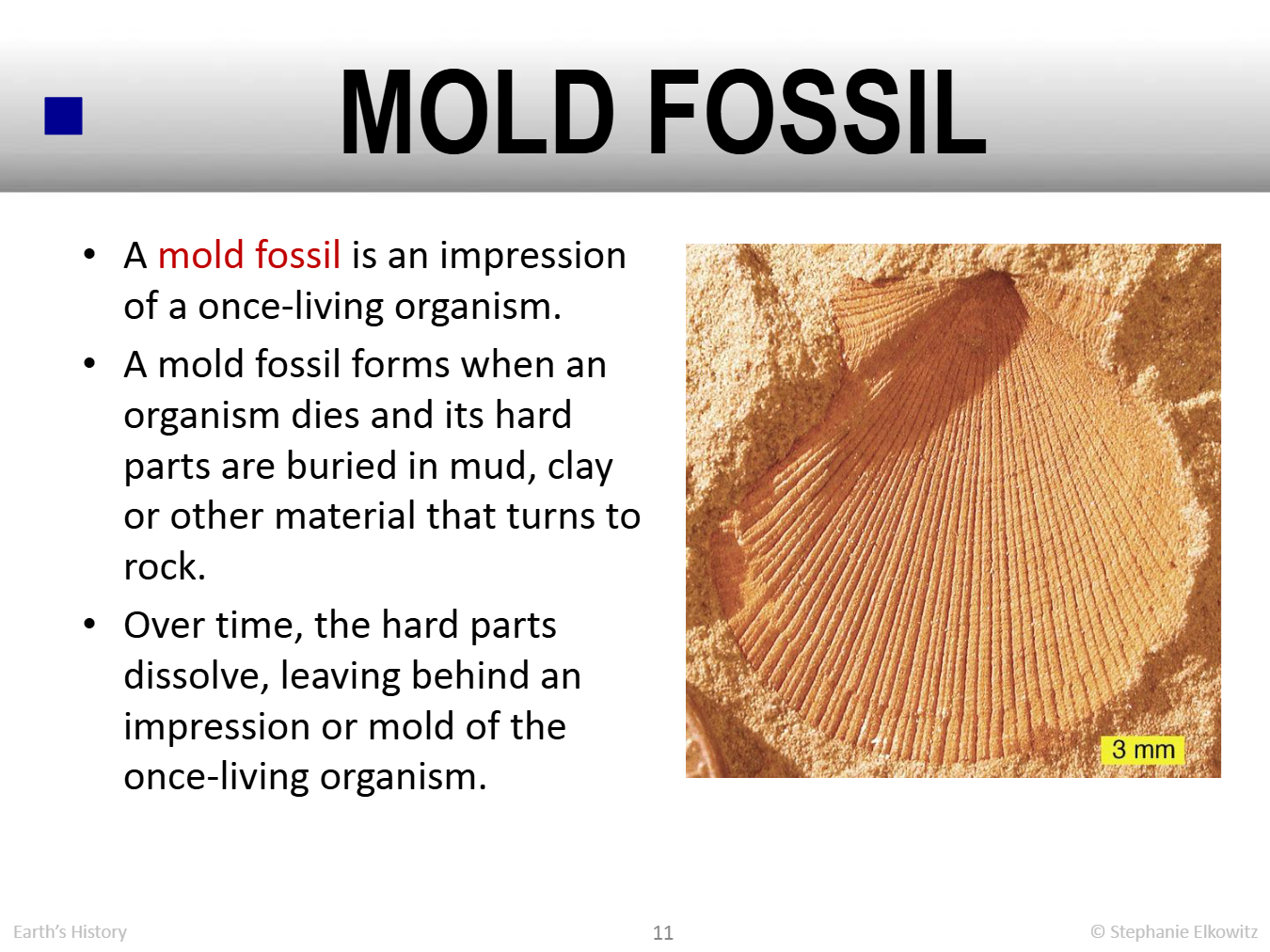 MOLD FOSSIL

• A mold fossil is an impression of a once-living organism.

• A mold fossil forms when an organism dies and its hard parts are buried in mud, clay or other material that turns to rock.

• Over time, the hard parts dissolve, leaving behind an impression or mold of the once-living organism.

3 mm

Earth's History

11

© Stephanie Elkowitz